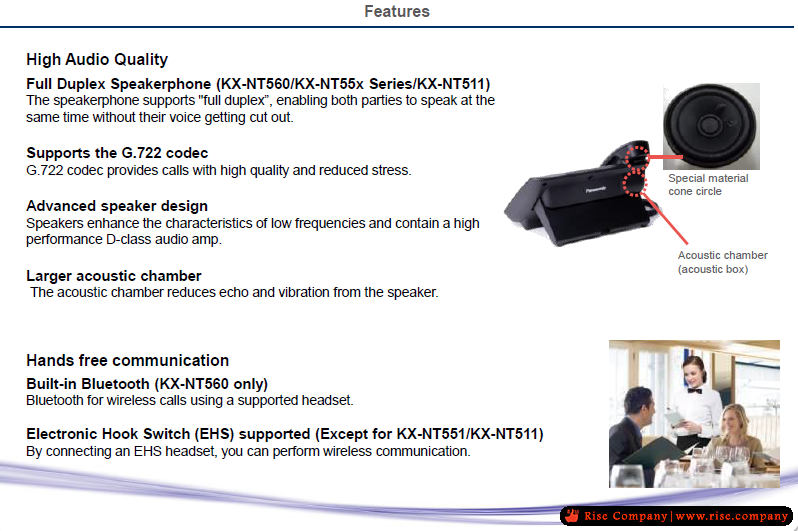 Features

High Audio Quality

Full Duplex Speakerphone (KX-NT560/KX-NT55x Series/KX-NT511)
The speakerphone supports "full duplex", enabling both parties to speak at the same time without their voice getting cut out.

Supports the G.722 codec
G.722 codec provides calls with high quality and reduced stress.

Advanced speaker design
Speakers enhance the characteristics of low frequencies and contain a high performance D-class audio amp.

Larger acoustic chamber
The acoustic chamber reduces echo and vibration from the speaker.

Panasonic

Special material cone circle

Acoustic chamber (acoustic box)

Hands free communication

Built-in Bluetooth (KX-NT560 only)
Bluetooth for wireless calls using a supported headset.

Electronic Hook Switch (EHS) supported (Except for KX-NT551/KX-NT511)
By connecting an EHS headset, you can perform wireless communication.

Rise Company | www.rise.company